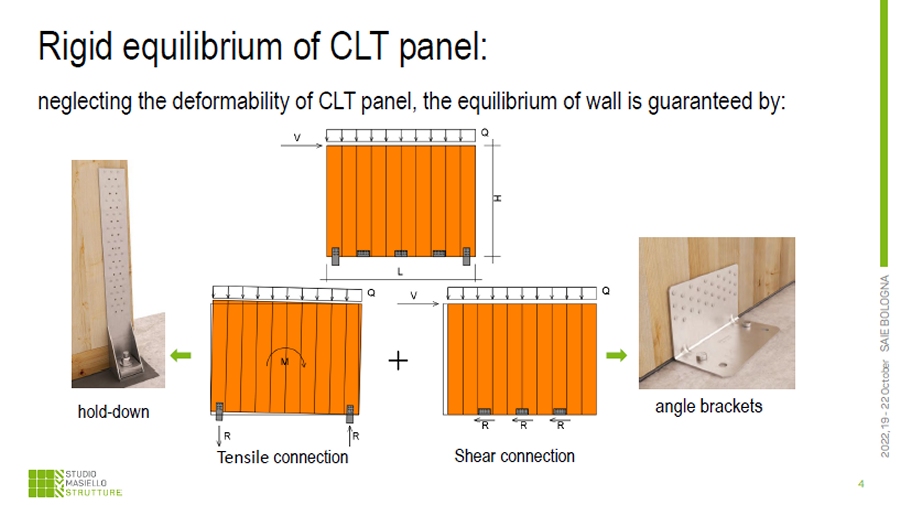 Rigid equilibrium of CLT panel:

neglecting the deformability of CLT panel, the equilibrium of wall is guaranteed by:

V

Q

H

L

Q

M

R

R

hold-down

Tensile connection

+

V

Q

R

R

R

Shear connection

angle brackets

2022, 19 - 22 October SAIE BOLOGNA

STUDIO MASIELLO STRUTTURE

4